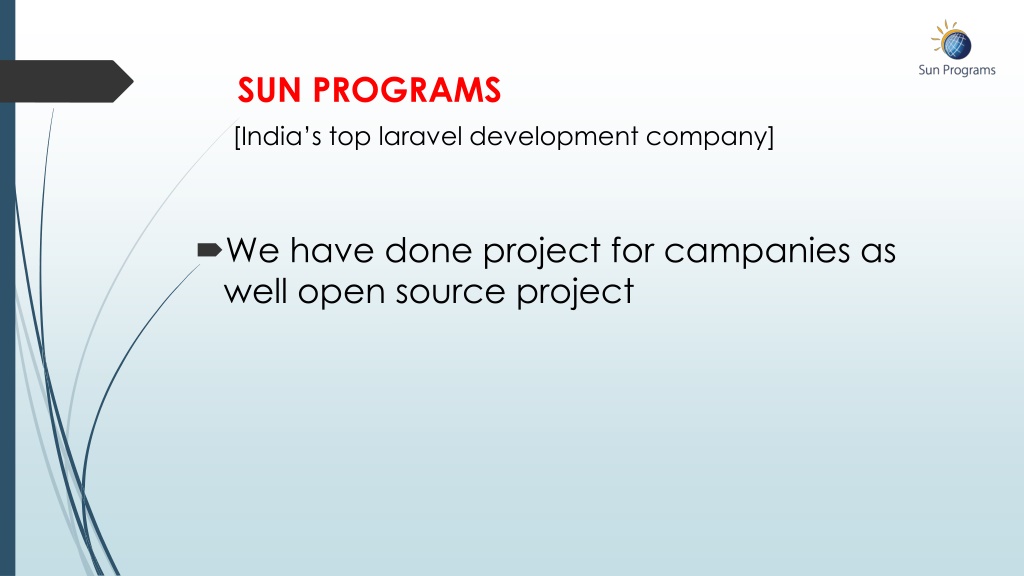 Sun Programs

SUN PROGRAMS

[India's top laravel development company]

We have done project for campanies as well open source project